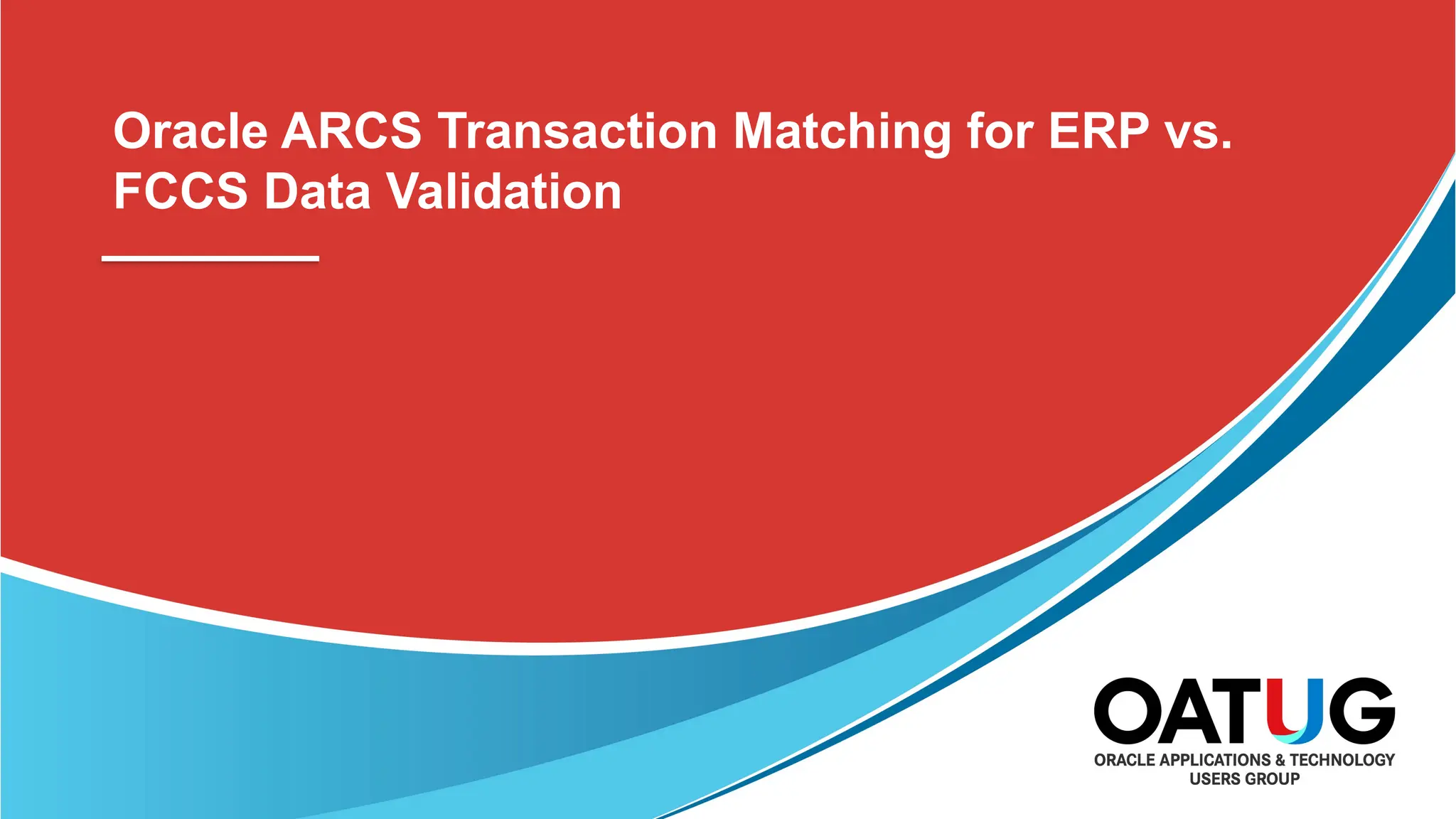 Oracle ARCS Transaction Matching for ERP vs. FCCS Data Validation

OATUG
ORACLE APPLICATIONS & TECHNOLOGY USERS GROUP